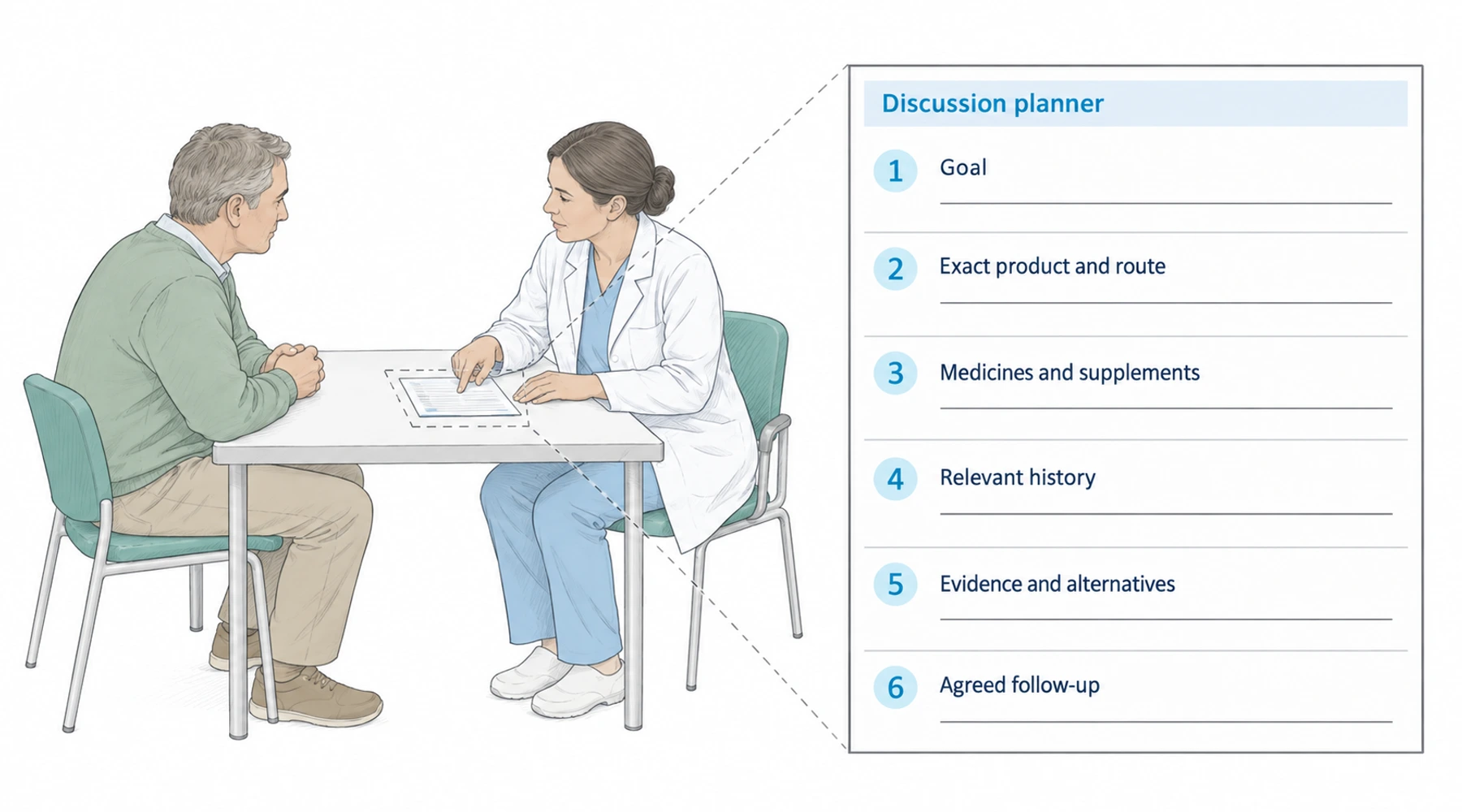 Discussion planner

1 Goal

2 Exact product and route

3 Medicines and supplements

4 Relevant history

5 Evidence and alternatives

6 Agreed follow-up